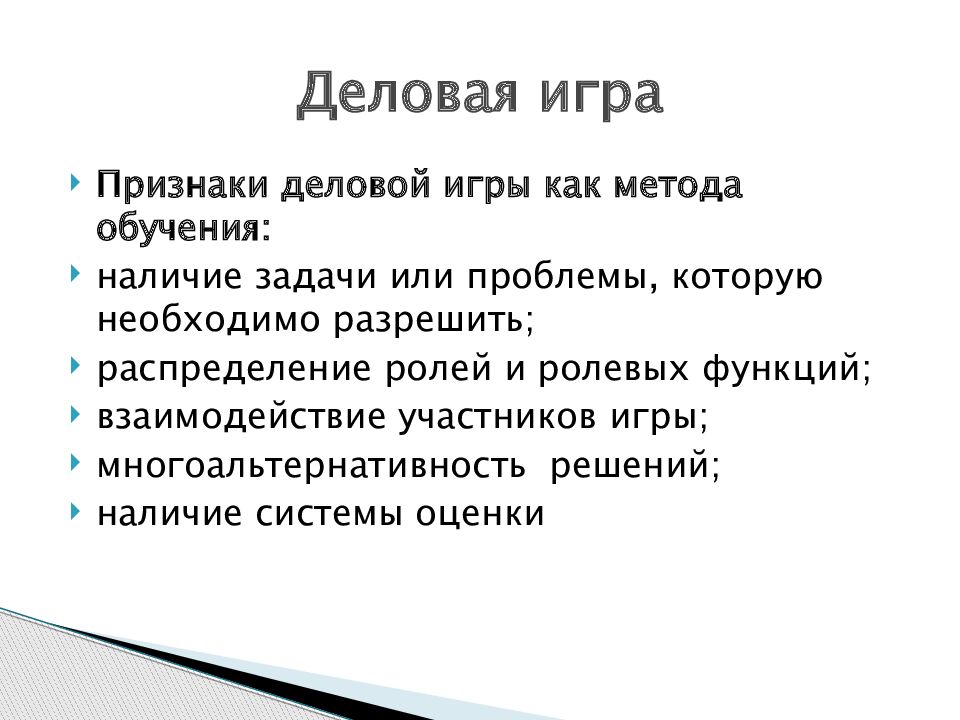 Деловая игра

Признаки деловой игры как метода обучения:

наличие задачи или проблемы, которую необходимо разрешить;

распределение ролей и ролевых функций;

взаимодействие участников игры;

многоальтернативность решений;

наличие системы оценки